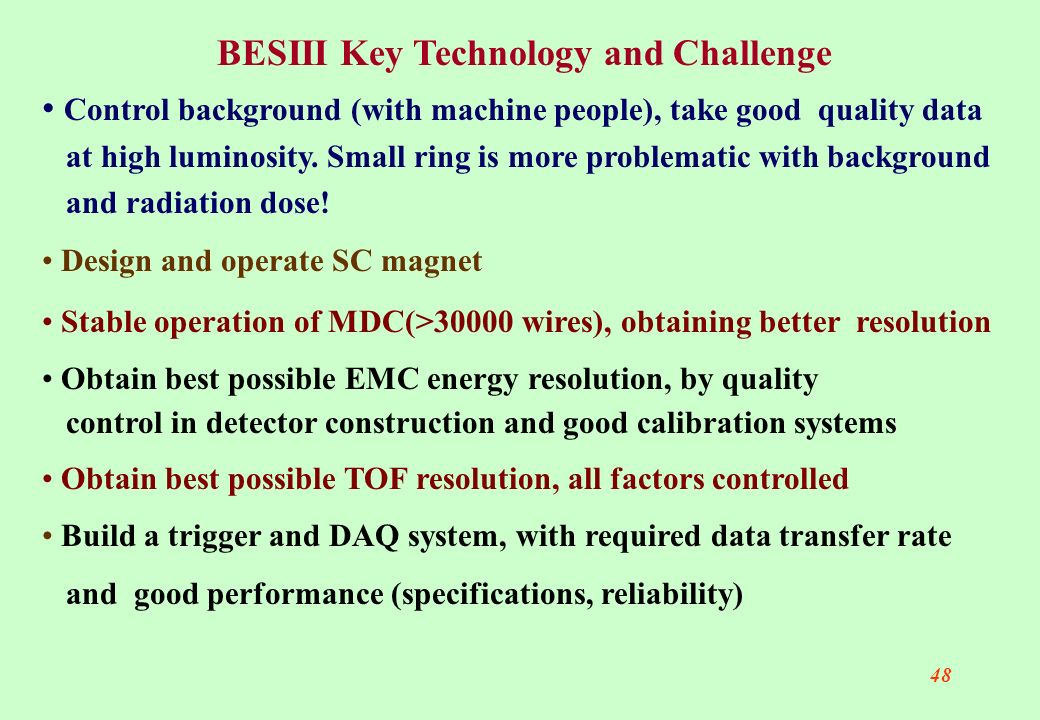 BESIII Key Technology and Challenge

• Control background (with machine people), take good quality data at high luminosity. Small ring is more problematic with background and radiation dose!

• Design and operate SC magnet

• Stable operation of MDC(>30000 wires), obtaining better resolution

• Obtain best possible EMC energy resolution, by quality control in detector construction and good calibration systems

• Obtain best possible TOF resolution, all factors controlled

• Build a trigger and DAQ system, with required data transfer rate and good performance (specifications, reliability)

48